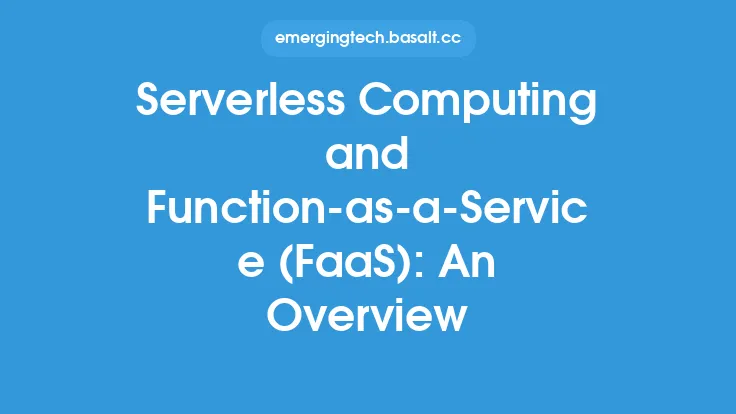 emergingtech.basalt.cc

Serverless Computing and Function-as-a-Service (FaaS): An Overview